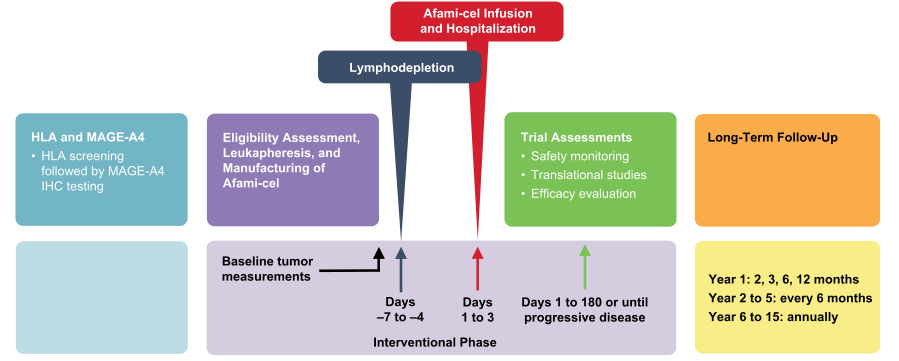 Afami-cel Infusion and Hospitalization

Lymphodepletion

HLA and MAGE-A4
• HLA screening followed by MAGE-A4 IHC testing

Eligibility Assessment, Leukapheresis, and Manufacturing of Afami-cel

Trial Assessments
• Safety monitoring
• Translational studies
• Efficacy evaluation

Long-Term Follow-Up

Baseline tumor measurements

Days –7 to –4

Days 1 to 3

Days 1 to 180 or until progressive disease

Interventional Phase

Year 1: 2, 3, 6, 12 months
Year 2 to 5: every 6 months
Year 6 to 15: annually